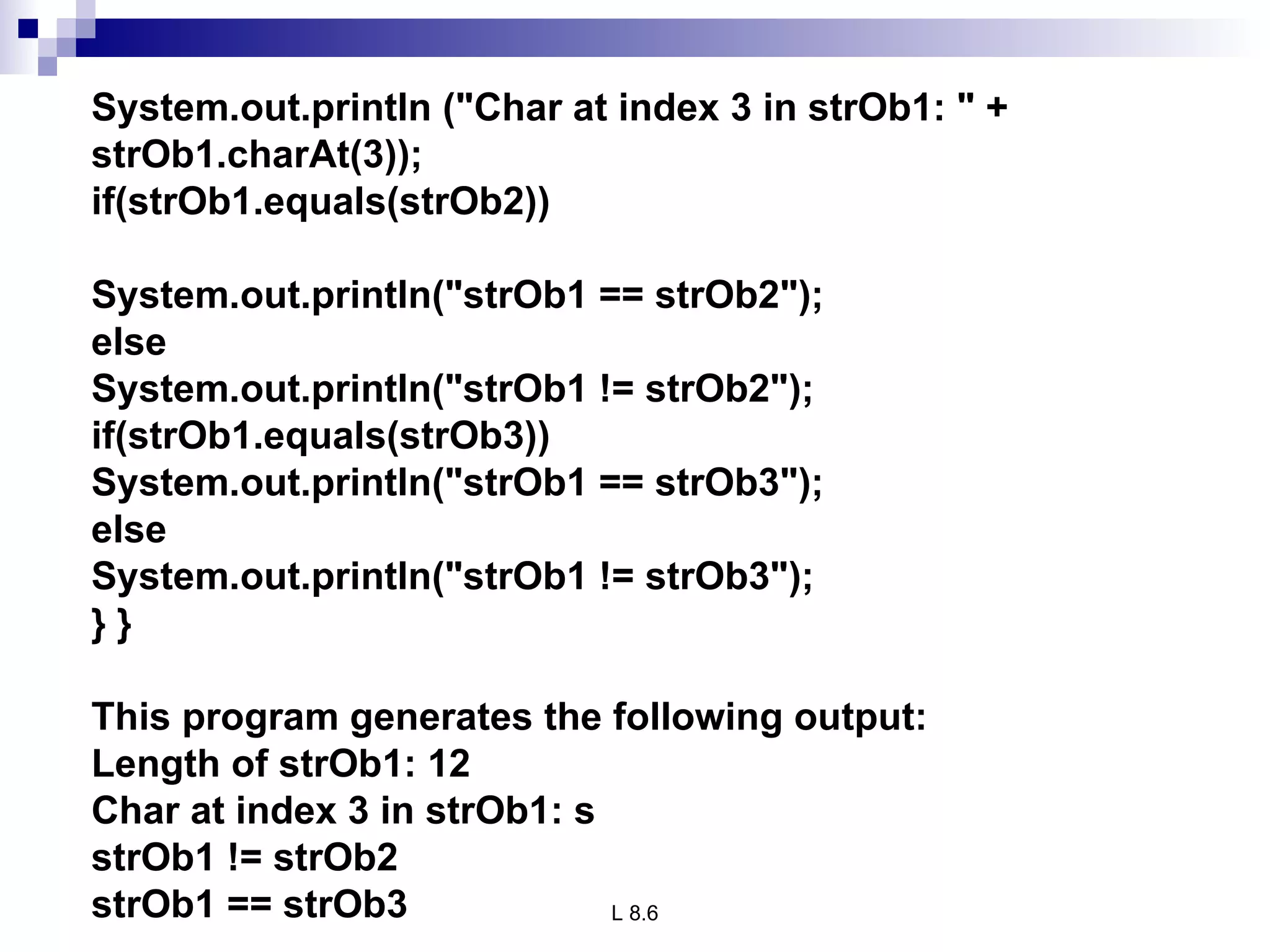 System.out.println ("Char at index 3 in strOb1: " + strOb1.charAt(3));
if(strOb1.equals(strOb2))

System.out.println("strOb1 == strOb2");
else
System.out.println("strOb1 != strOb2");
if(strOb1.equals(strOb3))
System.out.println("strOb1 == strOb3");
else
System.out.println("strOb1 != strOb3");
} }

This program generates the following output:
Length of strOb1: 12
Char at index 3 in strOb1: s
strOb1 != strOb2
strOb1 == strOb3

L 8.6